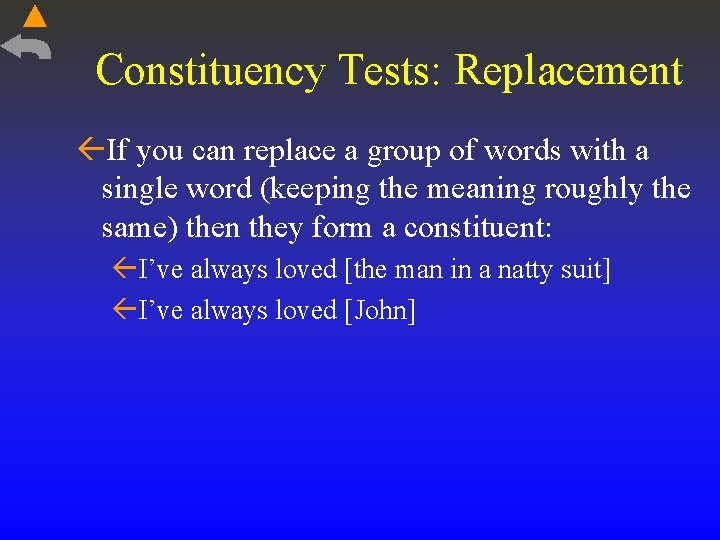 Constituency Tests: Replacement

If you can replace a group of words with a single word (keeping the meaning roughly the same) then they form a constituent:

I’ve always loved [the man in a natty suit]

I’ve always loved [John]